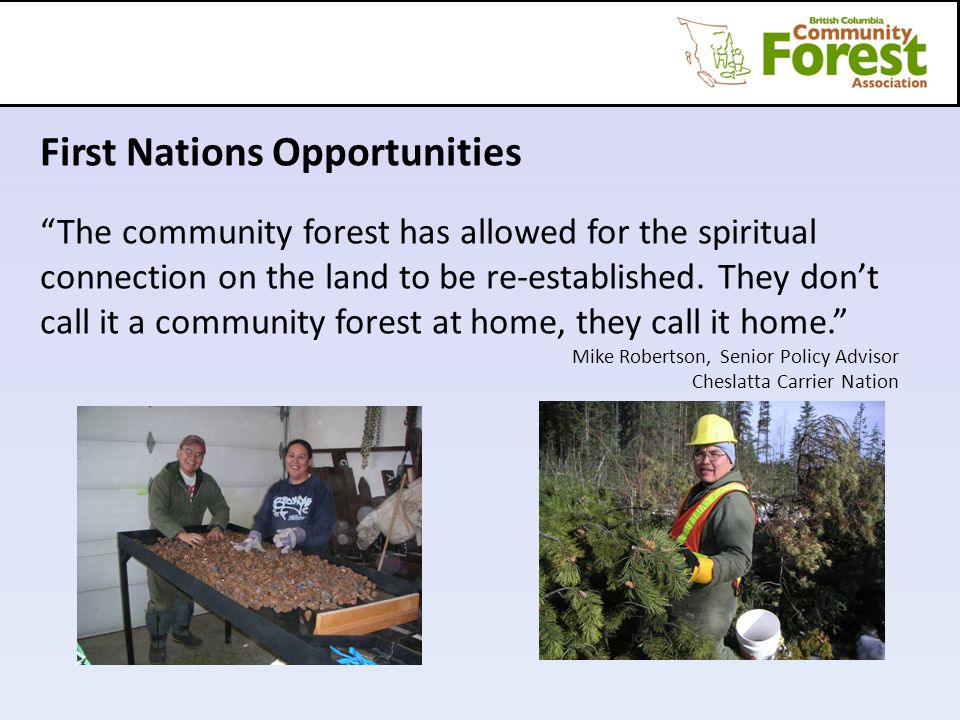 British Columbia
Community
Forest
Association

First Nations Opportunities

“The community forest has allowed for the spiritual connection on the land to be re-established. They don’t call it a community forest at home, they call it home.”

Mike Robertson, Senior Policy Advisor
Cheslatta Carrier Nation